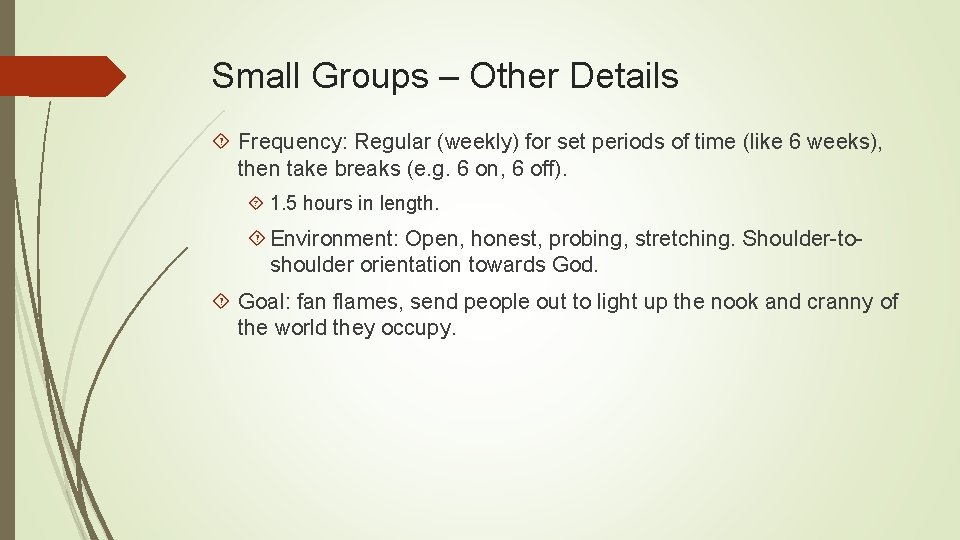 Small Groups – Other Details

Frequency: Regular (weekly) for set periods of time (like 6 weeks), then take breaks (e.g. 6 on, 6 off).

1.5 hours in length.

Environment: Open, honest, probing, stretching. Shoulder-to-shoulder orientation towards God.

Goal: fan flames, send people out to light up the nook and cranny of the world they occupy.